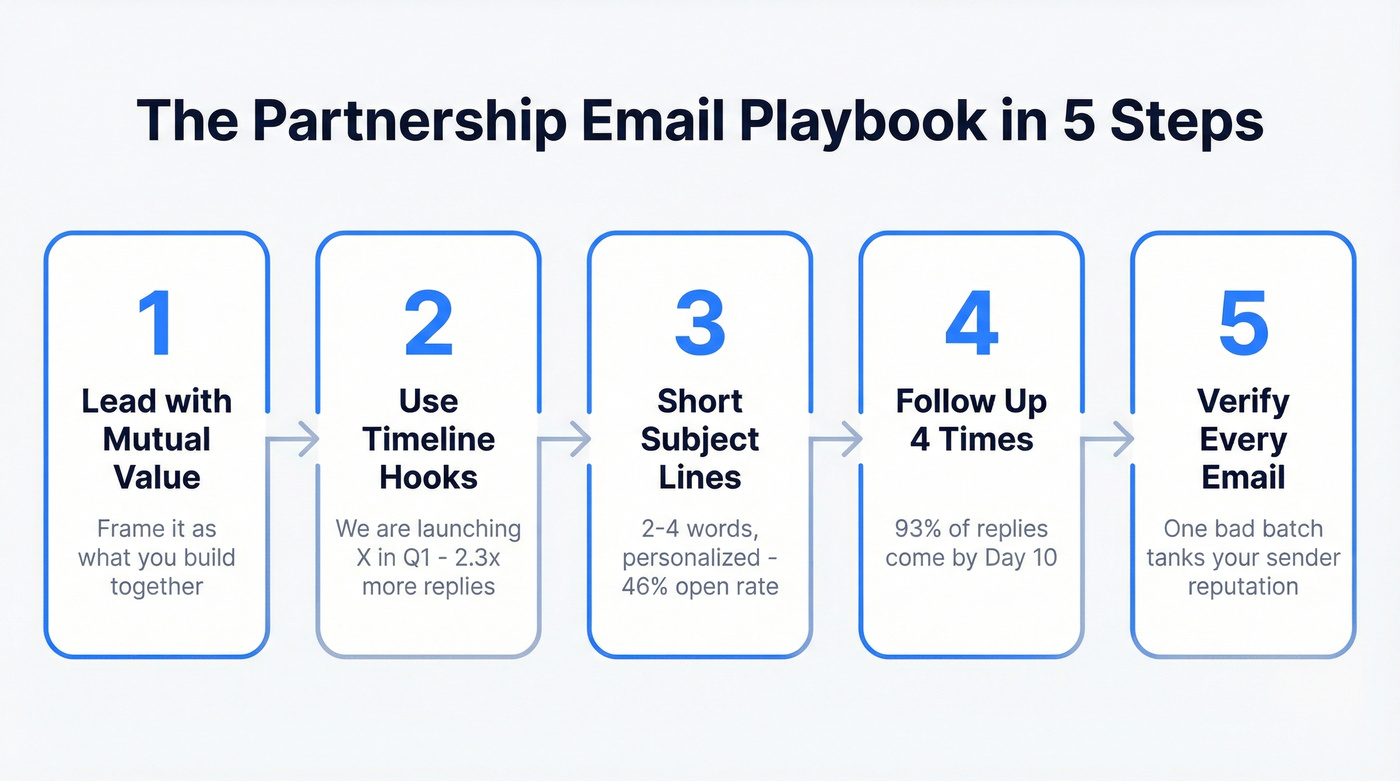 The Partnership Email Playbook in 5 Steps

1

Lead with Mutual Value

Frame it as what you build together

2

Use Timeline Hooks

We are launching X in Q1 - 2.3x more replies

3

Short Subject Lines

2-4 words, personalized - 46% open rate

4

Follow Up 4 Times

93% of replies come by Day 10

5

Verify Every Email

One bad batch tanks your sender reputation